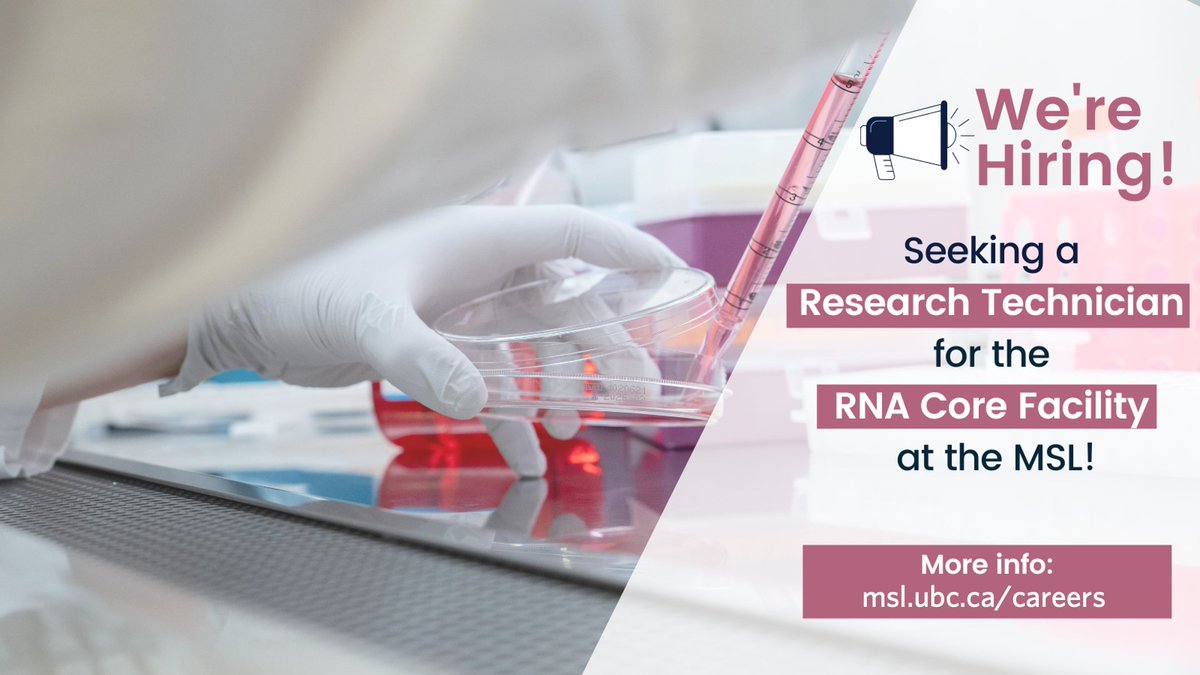 We're Hiring!

Seeking a Research Technician for the RNA Core Facility at the MSL!

More info: msl.ubc.ca/careers